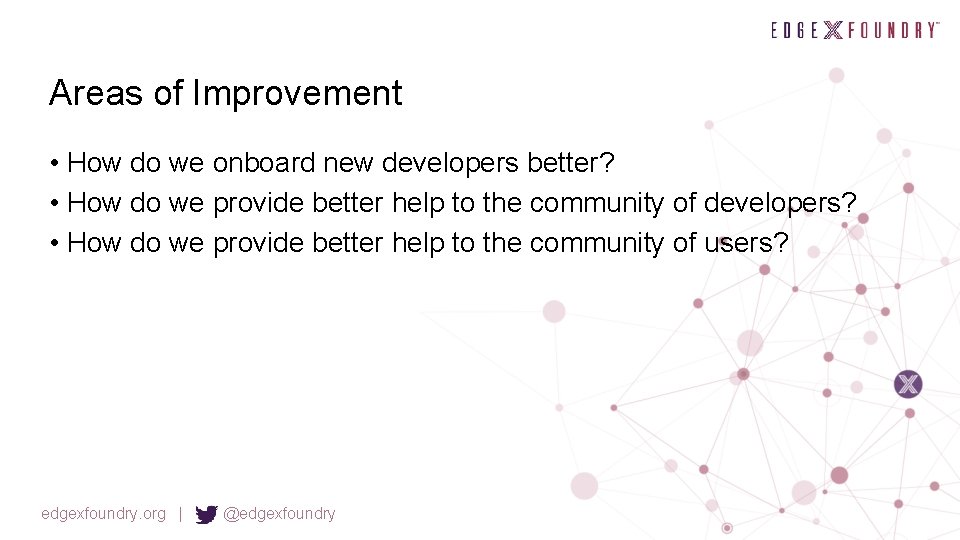 EDGE X FOUNDRY™

Areas of Improvement

• How do we onboard new developers better?
• How do we provide better help to the community of developers?
• How do we provide better help to the community of users?

edgexfoundry.org | @edgexfoundry